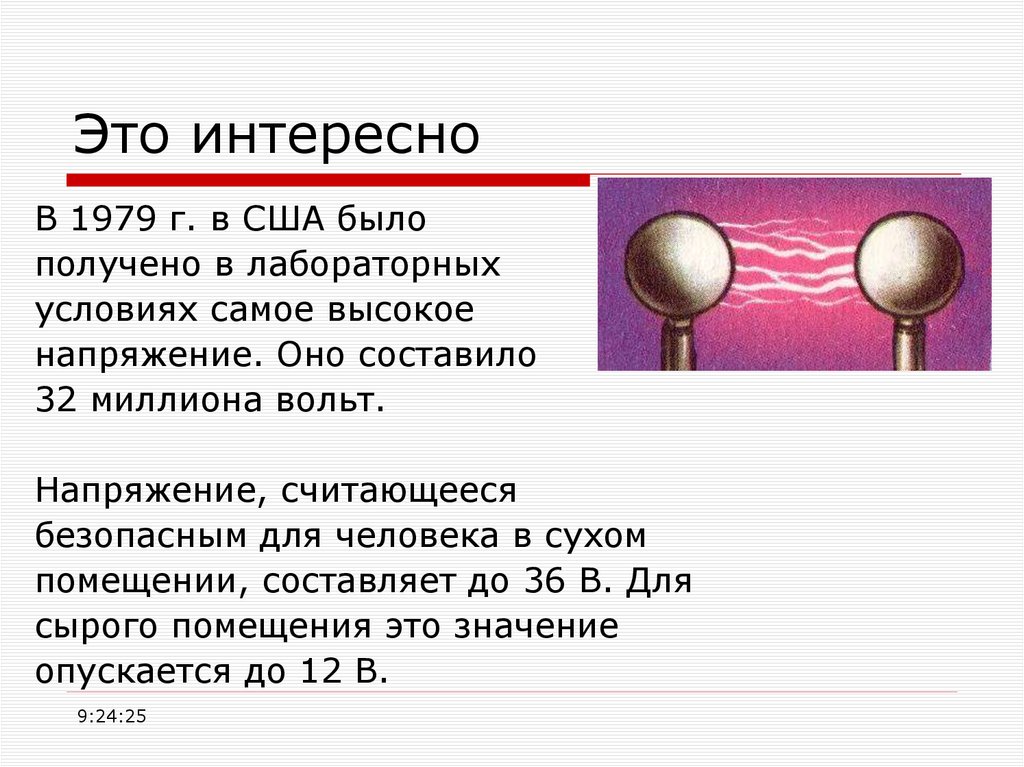 Это интересно

В 1979 г. в США было получено в лабораторных условиях самое высокое напряжение. Оно составило 32 миллиона вольт.

Напряжение, считающееся безопасным для человека в сухом помещении, составляет до 36 В. Для сырого помещения это значение опускается до 12 В.

9:24:25